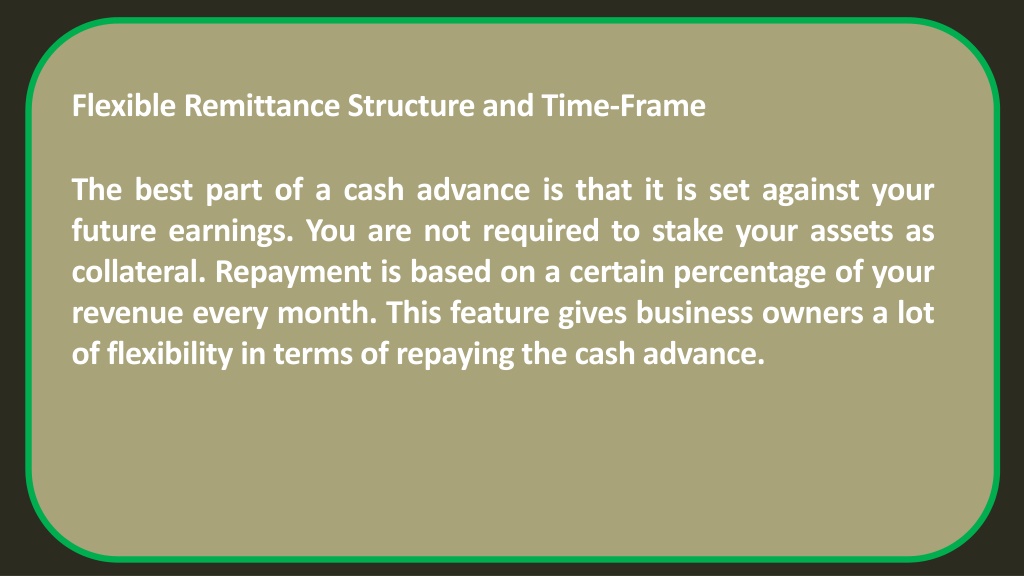 Flexible Remittance Structure and Time-Frame

The best part of a cash advance is that it is set against your future earnings. You are not required to stake your assets as collateral. Repayment is based on a certain percentage of your revenue every month. This feature gives business owners a lot of flexibility in terms of repaying the cash advance.